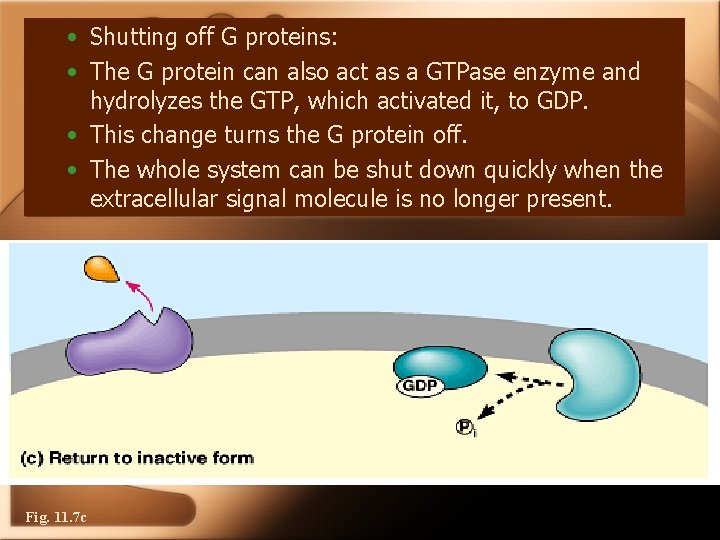 • Shutting off G proteins:
• The G protein can also act as a GTPase enzyme and hydrolyzes the GTP, which activated it, to GDP.
• This change turns the G protein off.
• The whole system can be shut down quickly when the extracellular signal molecule is no longer present.

GDP

$P_i$

(c) Return to inactive form

Fig. 11.7c